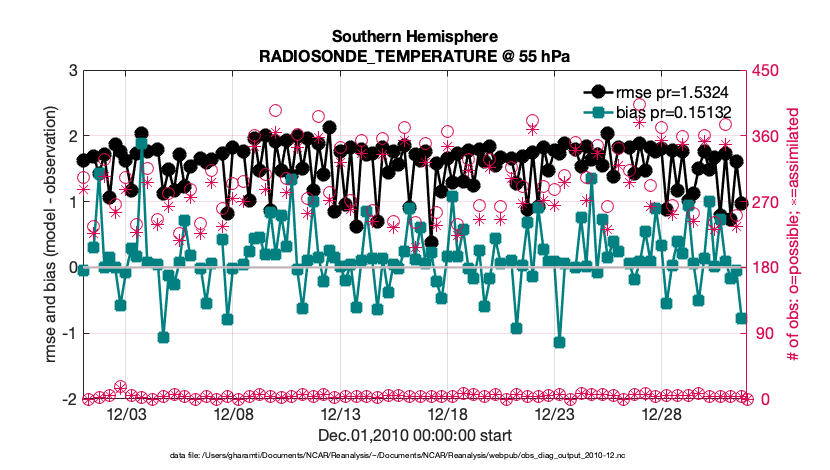 Southern Hemisphere
RADIOSONDE_TEMPERATURE @ 55 hPa

rmse pr=1.5324
bias pr=0.15132

rmse and bias (model - observation)

3
2
1
0
-1
-2

450
360
270
180
90
0

# of obs: o=possible; *=assimilated

12/03
12/08
12/13
12/18
12/23
12/28

Dec.01,2010 00:00:00 start

data file: /Users/gharamti/Documents/NCAR/Reanalysis/~/Documents/NCAR/Reanalysis/webpub/obs_diag_output_2010-12.nc